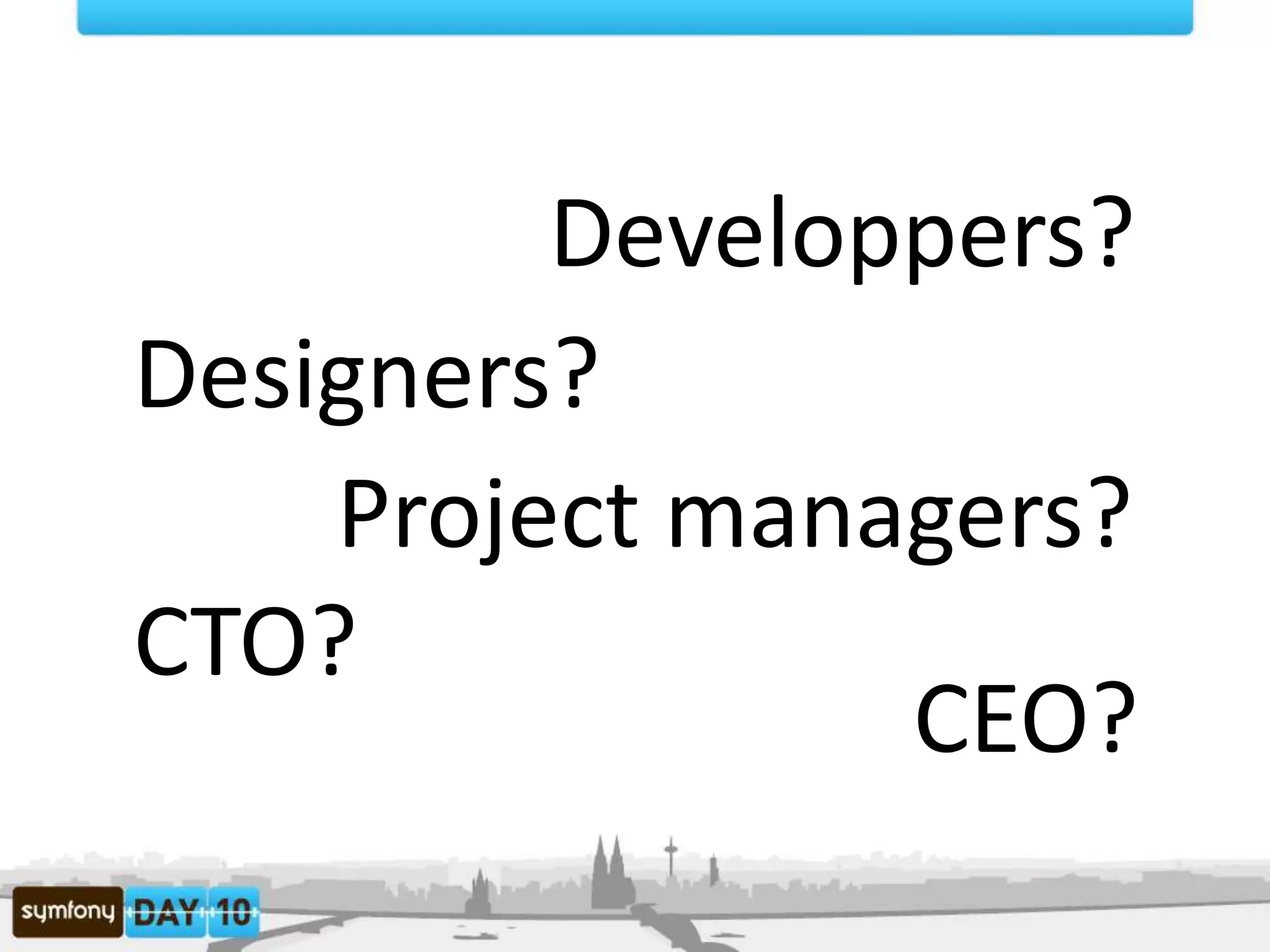 Developpers?

Designers?

Project managers?

CTO?

CEO?

symfony DAY 10